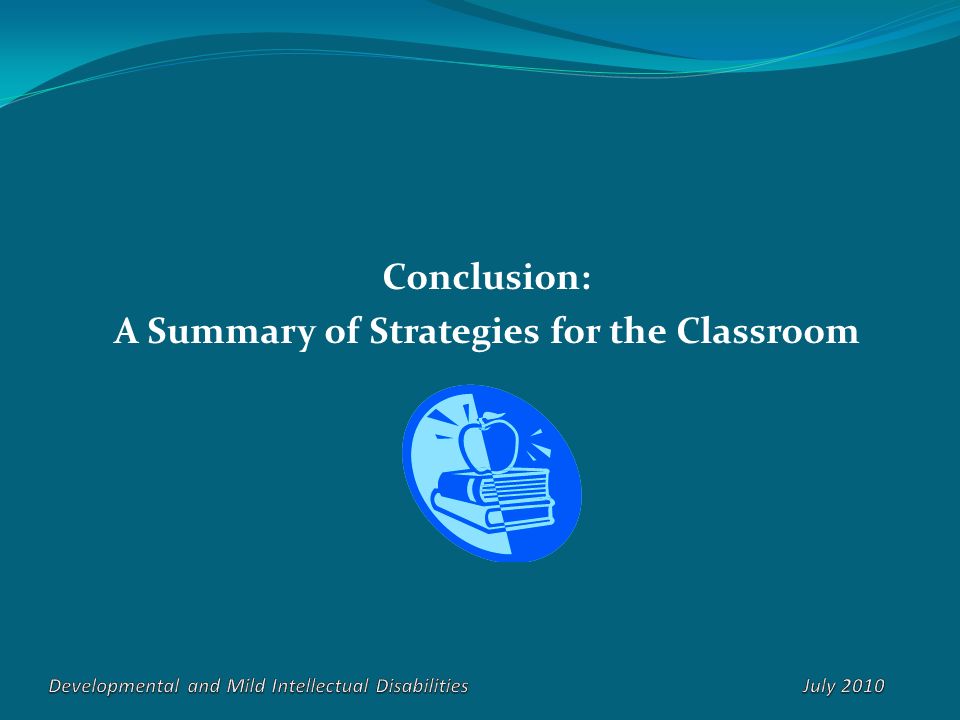 Conclusion:
A Summary of Strategies for the Classroom

Developmental and Mild Intellectual Disabilities

July 2010